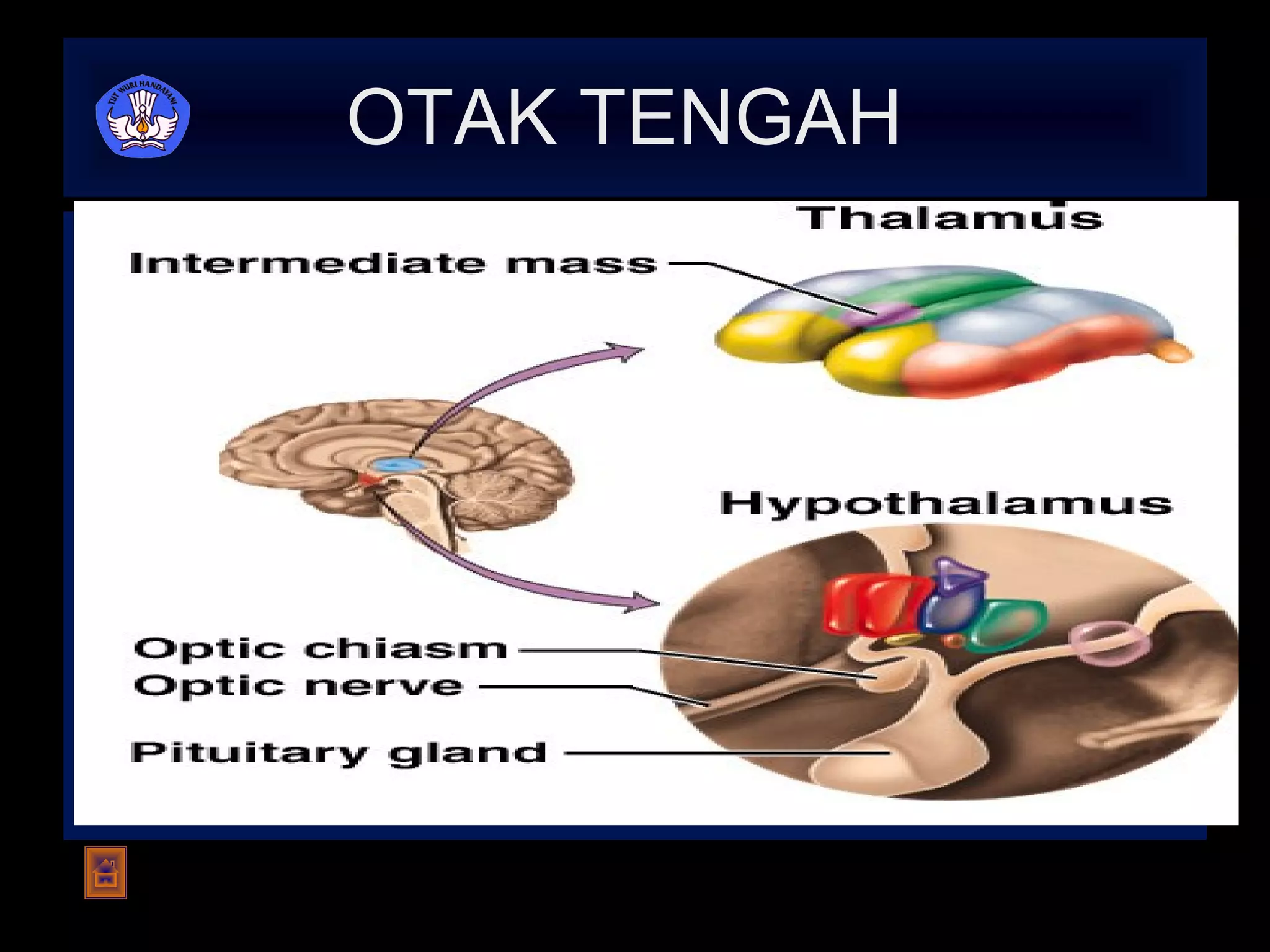 TUT WURI HANDAYANI

OTAK TENGAH

Thalamus

Intermediate mass

Hypothalamus

Optic chiasm
Optic nerve

Pituitary gland